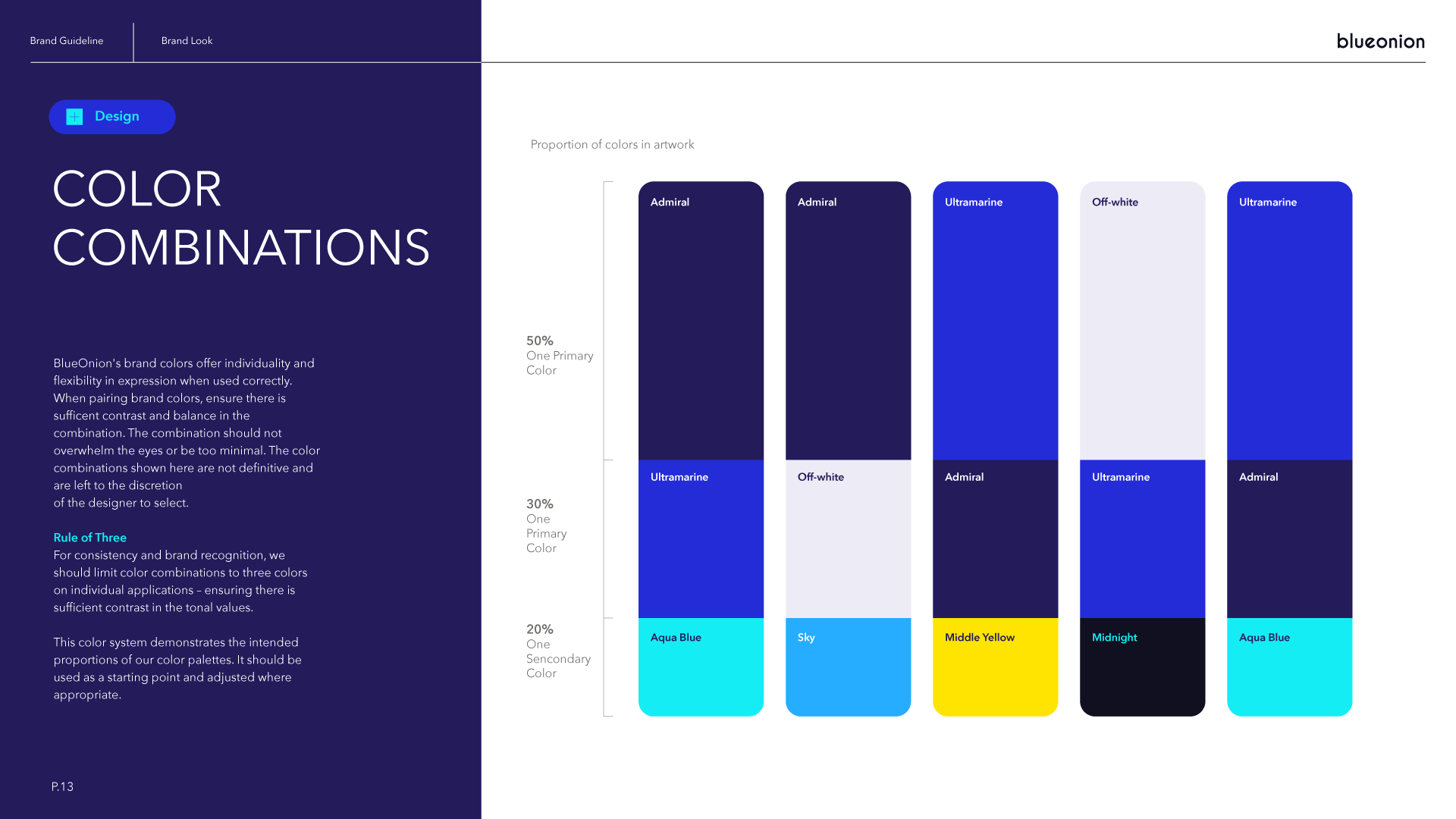 Brand Guideline

Brand Look

blueonion

Design

COLOR COMBINATIONS

BlueOnion's brand colors offer individuality and flexibility in expression when used correctly. When pairing brand colors, ensure there is sufficent contrast and balance in the combination. The combination should not overwhelm the eyes or be too minimal. The color combinations shown here are not definitive and are left to the discretion of the designer to select.

Rule of Three
For consistency and brand recognition, we should limit color combinations to three colors on individual applications – ensuring there is sufficient contrast in the tonal values.

This color system demonstrates the intended proportions of our color palettes. It should be used as a starting point and adjusted where appropriate.

P.13

Proportion of colors in artwork

50%
One Primary Color

30%
One Primary Color

20%
One Sencondary Color

Admiral

Ultramarine

Aqua Blue

Admiral

Off-white

Sky

Ultramarine

Admiral

Middle Yellow

Off-white

Ultramarine

Midnight

Ultramarine

Admiral

Aqua Blue